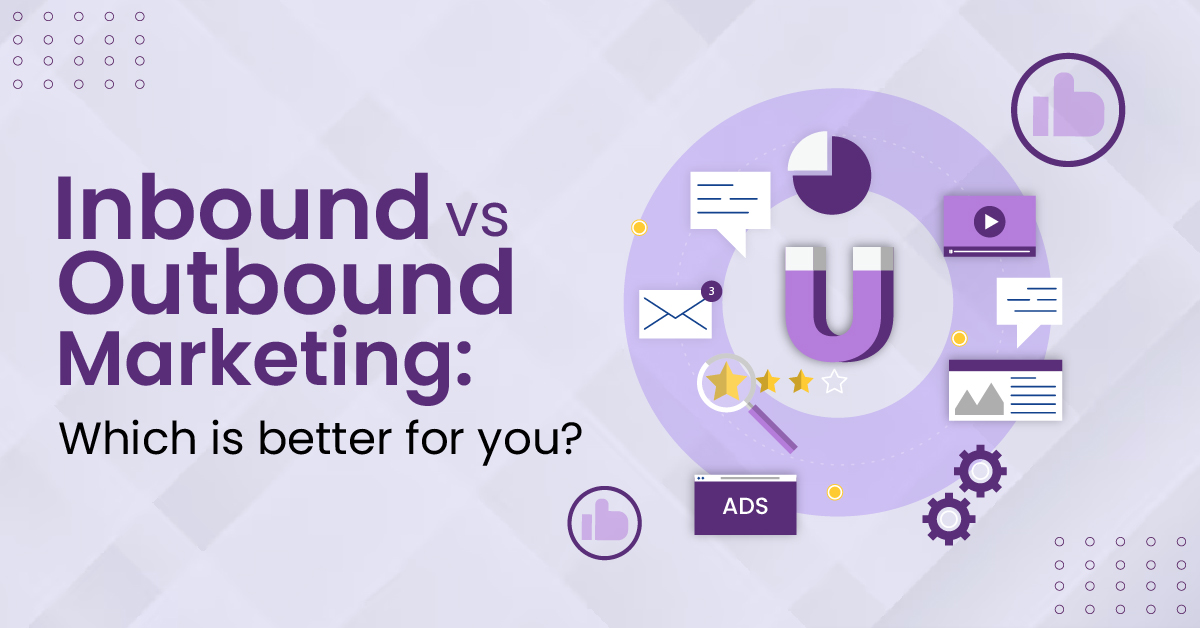 Inbound vs Outbound Marketing:
Which is better for you?

3

ADS